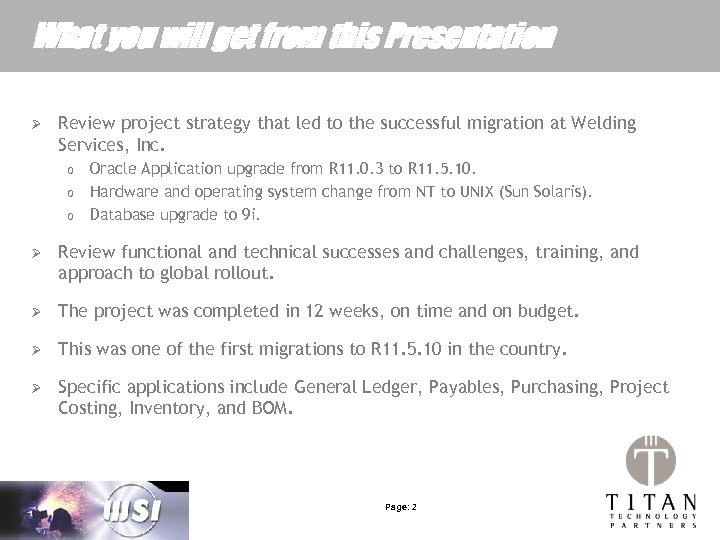 What you will get from this Presentation

➢ Review project strategy that led to the successful migration at Welding Services, Inc.

o Oracle Application upgrade from R11.0.3 to R11.5.10.

o Hardware and operating system change from NT to UNIX (Sun Solaris).

o Database upgrade to 9i.

➢ Review functional and technical successes and challenges, training, and approach to global rollout.

➢ The project was completed in 12 weeks, on time and on budget.

➢ This was one of the first migrations to R11.5.10 in the country.

➢ Specific applications include General Ledger, Payables, Purchasing, Project Costing, Inventory, and BOM.

WSI

Page: 2

TITAN
TECHNOLOGY
PARTNERS